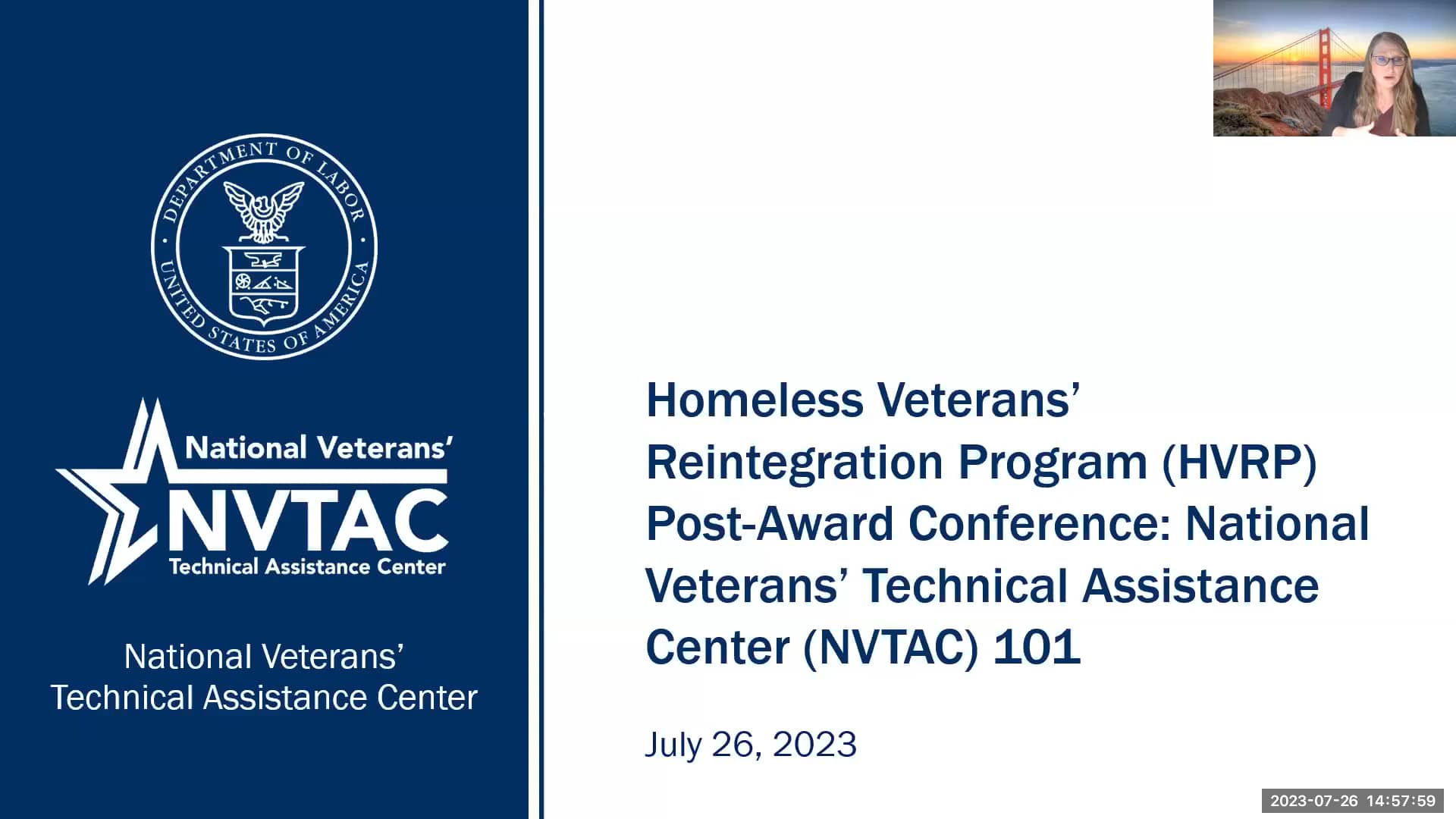 DEPARTMENT OF LABOR
UNITED STATES OF AMERICA

National Veterans'
NVTAC
Technical Assistance Center

National Veterans'
Technical Assistance Center

Homeless Veterans' Reintegration Program (HVRP) Post-Award Conference: National Veterans' Technical Assistance Center (NVTAC) 101

July 26, 2023

2023-07-26 14:57:59